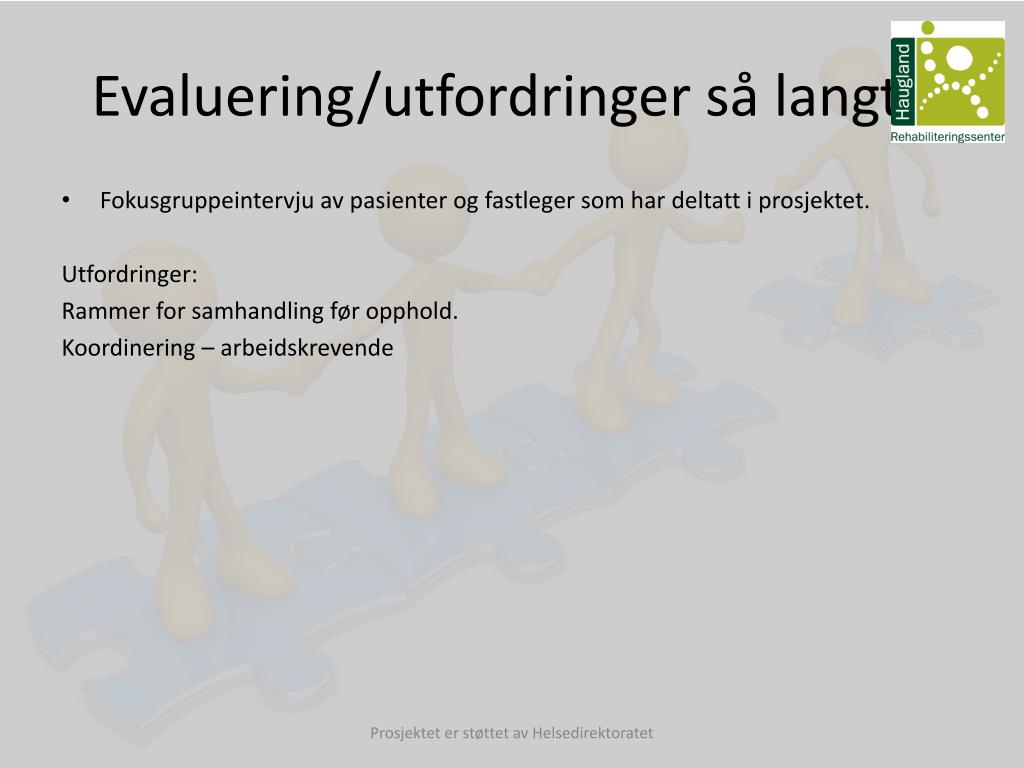 Evaluering/utfordringer så langt

Haugland
Rehabiliteringssenter

• Fokusgruppeintervju av pasienter og fastleger som har deltatt i prosjektet.

Utfordringer:
Rammer for samhandling før opphold.
Koordinering – arbeidskrevende

Prosjektet er støttet av Helsedirektoratet